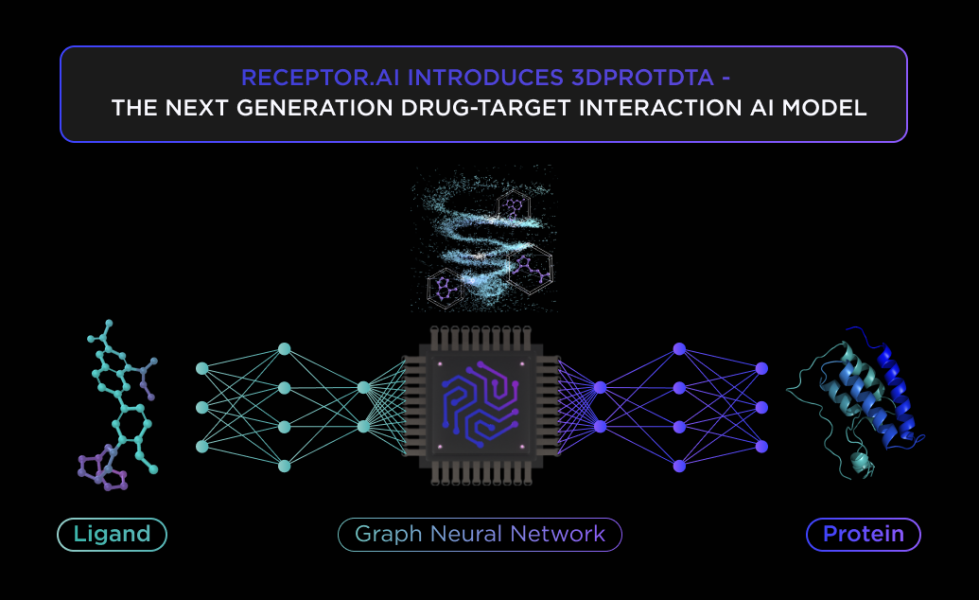 RECEPTOR.AI INTRODUCES 3DPROTDTA -
THE NEXT GENERATION DRUG-TARGET INTERACTION AI MODEL

Ligand

Graph Neural Network

Protein